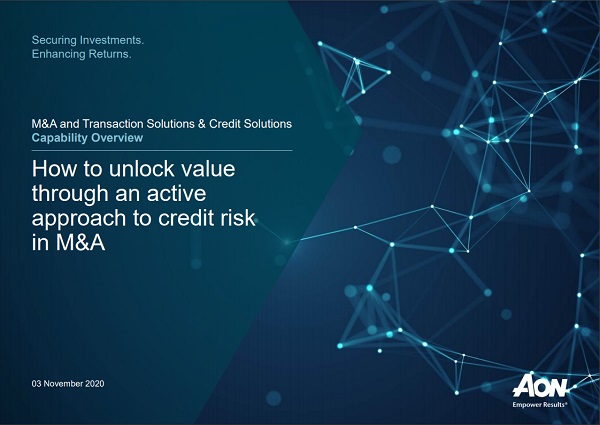 Securing Investments.
Enhancing Returns.

M&A and Transaction Solutions & Credit Solutions
Capability Overview

How to unlock value through an active approach to credit risk in M&A

03 November 2020

AON
Empower Results®